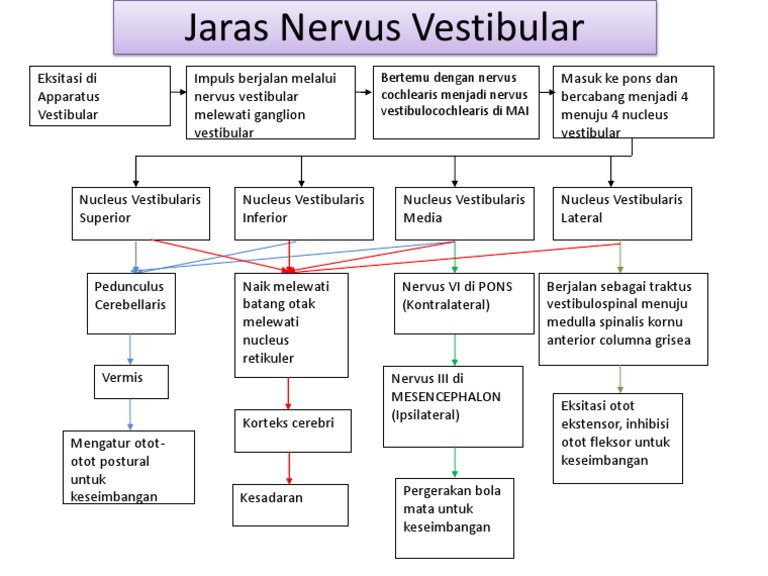 Jaras Nervus Vestibular

Eksitasi di Apparatus Vestibular

Impuls berjalan melalui nervus vestibular melewati ganglion vestibular

Bertemu dengan nervus cochlearis menjadi nervus vestibulocochlearis di MAI

Masuk ke pons dan bercabang menjadi 4 menuju 4 nucleus vestibular

Nucleus Vestibularis Superior

Nucleus Vestibularis Inferior

Nucleus Vestibularis Media

Nucleus Vestibularis Lateral

Pedunculus Cerebellaris

Vermis

Mengatur otot-otot postural untuk keseimbangan

Naik melewati batang otak melewati nucleus retikuler

Korteks cerebri

Kesadaran

Nervus VI di PONS (Kontralateral)

Nervus III di MESENCEPHALON (Ipsilateral)

Pergerakan bola mata untuk keseimbangan

Berjalan sebagai traktus vestibulospinal menuju medulla spinalis kornu anterior columna grisea

Eksitasi otot ekstensor, inhibisi otot fleksor untuk keseimbangan